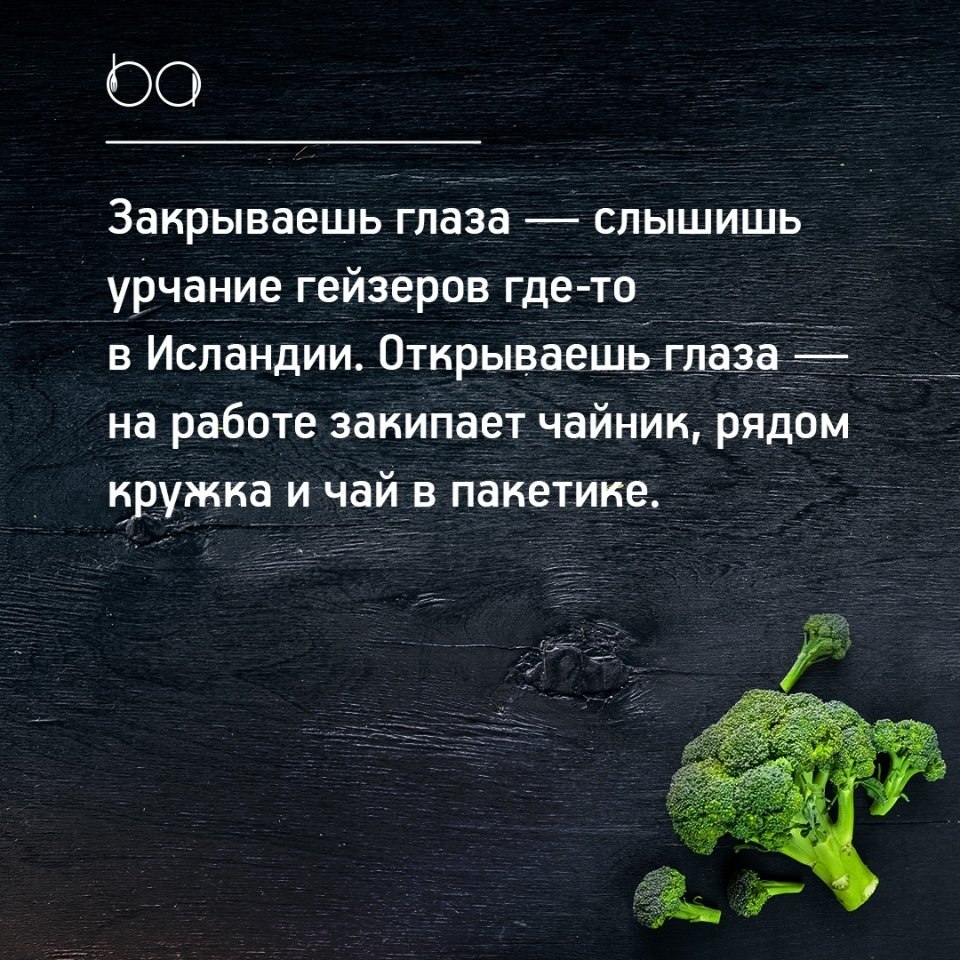 ba

Закрываешь глаза — слышишь урчание гейзеров где-то в Исландии. Открываешь глаза — на работе закипает чайник, рядом кружка и чай в пакетике.